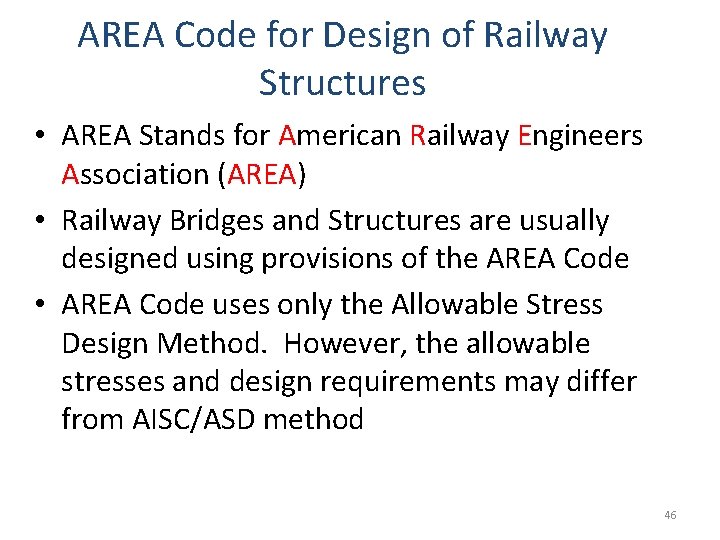 AREA Code for Design of Railway Structures

• AREA Stands for American Railway Engineers Association (AREA)

• Railway Bridges and Structures are usually designed using provisions of the AREA Code

• AREA Code uses only the Allowable Stress Design Method. However, the allowable stresses and design requirements may differ from AISC/ASD method

46